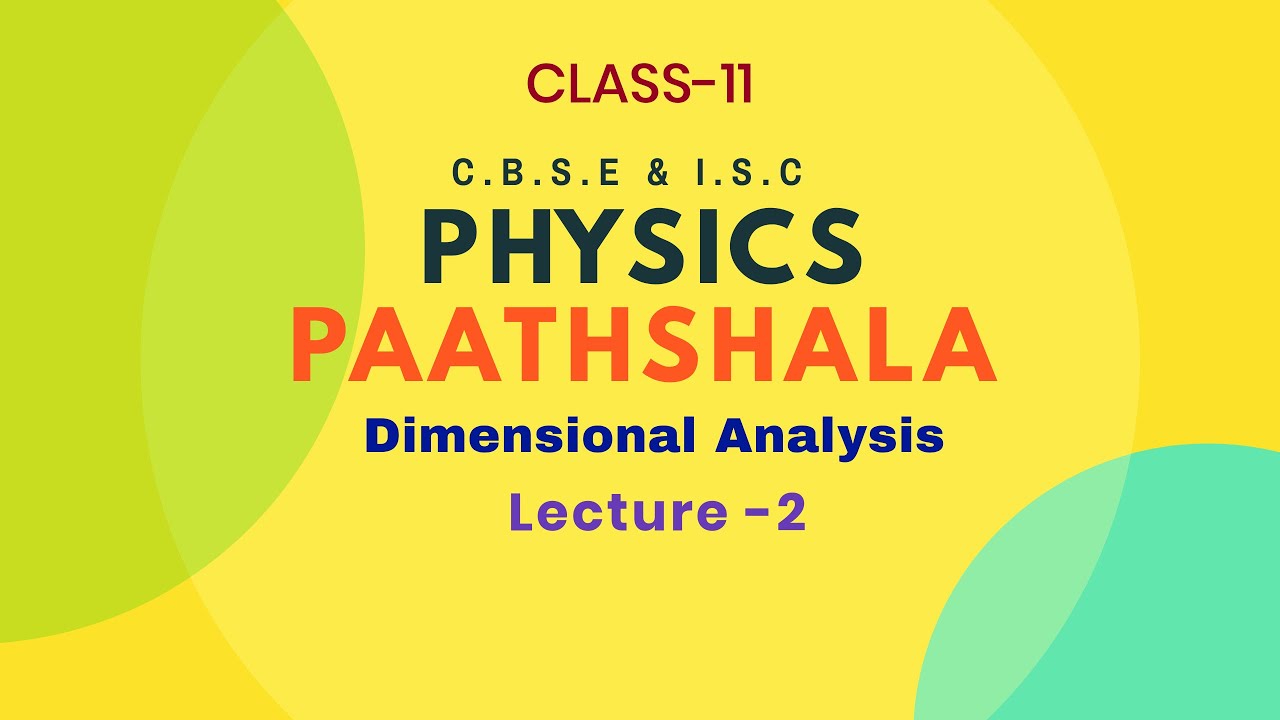 CLASS-11

C.B.S.E & I.S.C

PHYSICS

PAATHSHALA

Dimensional Analysis

Lecture -2